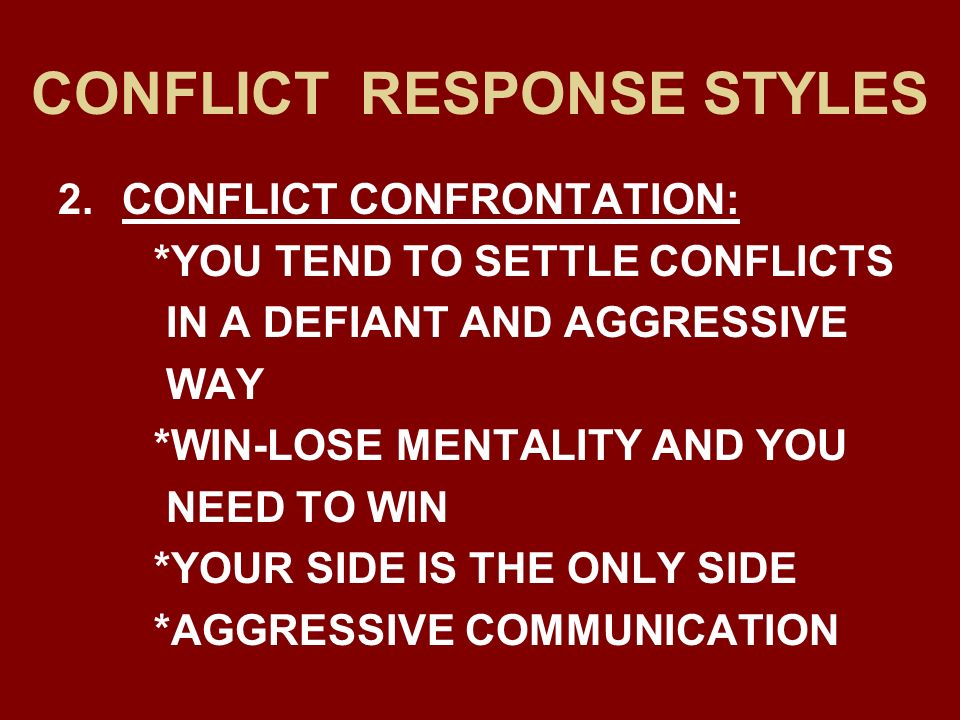 CONFLICT RESPONSE STYLES

2. CONFLICT CONFRONTATION:

*YOU TEND TO SETTLE CONFLICTS IN A DEFIANT AND AGGRESSIVE WAY

*WIN-LOSE MENTALITY AND YOU NEED TO WIN

*YOUR SIDE IS THE ONLY SIDE

*AGGRESSIVE COMMUNICATION